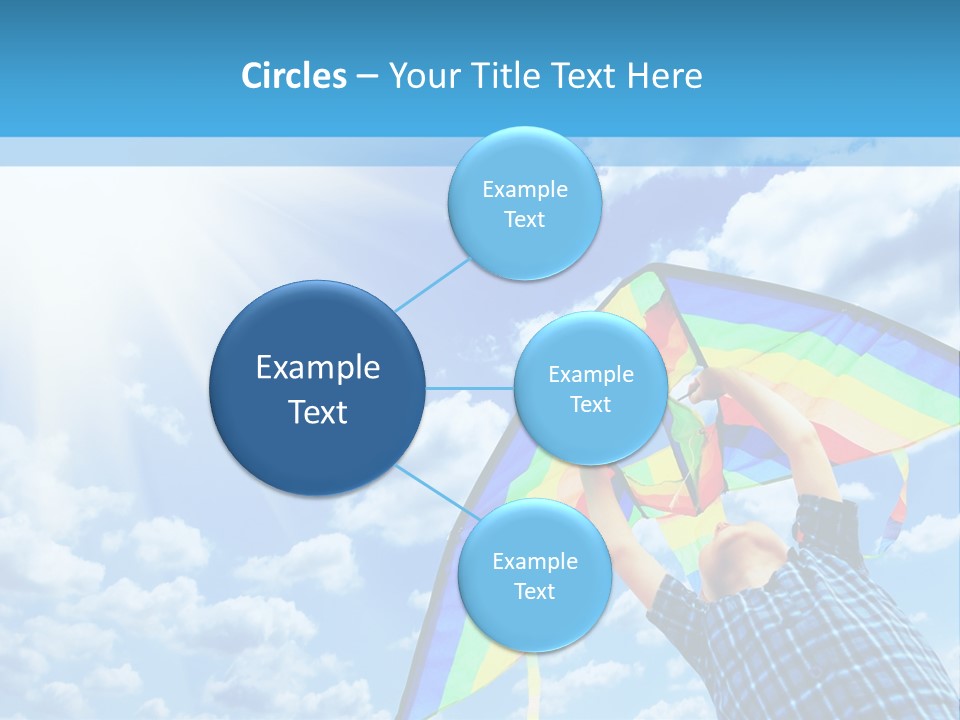 Circles – Your Title Text Here

Example Text

Example Text

Example Text

Example Text